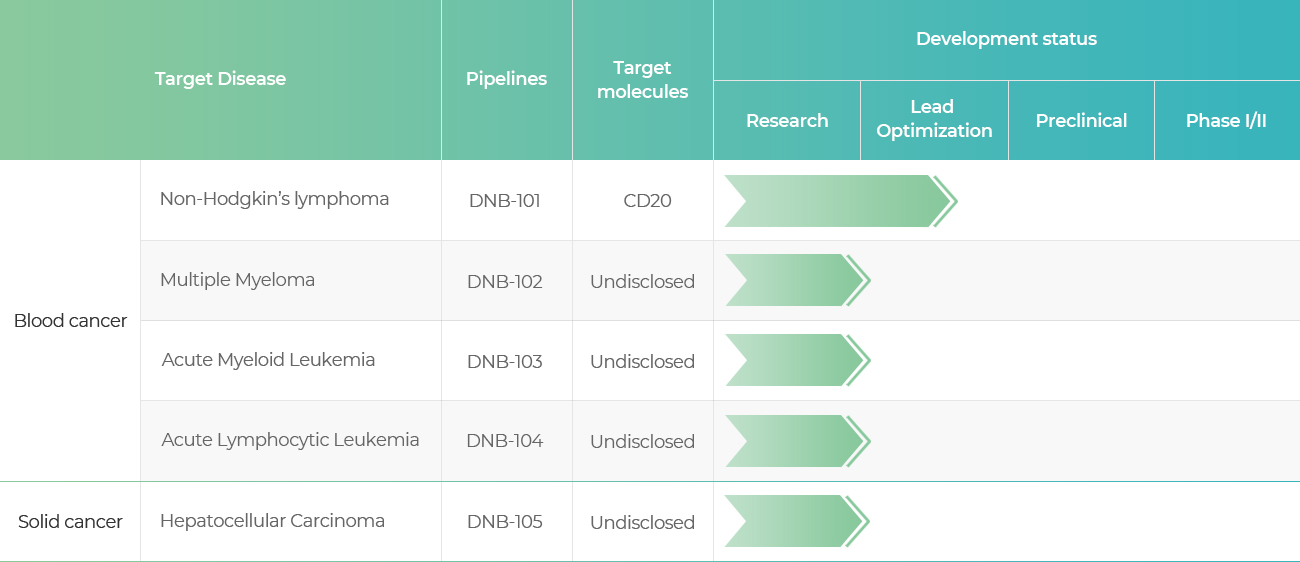 | Target Disease | | Pipelines | Target molecules | Development status | | | |
|---|---|---|---|---|---|---|---|
| | | | | Research | Lead Optimization | Preclinical | Phase I/II |
| Blood cancer | Non-Hodgkin's lymphoma | DNB-101 | CD20 | | | | |
| | Multiple Myeloma | DNB-102 | Undisclosed | | | | |
| | Acute Myeloid Leukemia | DNB-103 | Undisclosed | | | | |
| | Acute Lymphocytic Leukemia | DNB-104 | Undisclosed | | | | |
| Solid cancer | Hepatocellular Carcinoma | DNB-105 | Undisclosed | | | | |